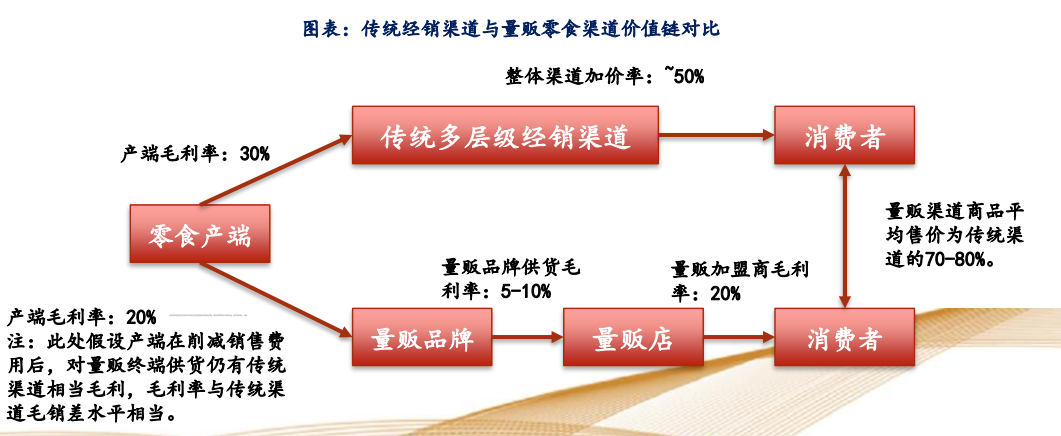 图表：传统经销渠道与量贩零食渠道价值链对比

整体渠道加价率：~50%

产端毛利率：30%

传统多层级经销渠道

消费者

零食产端

量贩渠道商品平均售价为传统渠道的70-80%。

量贩品牌供货毛利率：5-10%

量贩加盟商毛利率：20%

产端毛利率：20%
注：此处假设产端在削减销售费用后，对量贩终端供货仍有传统渠道相当毛利，毛利率与传统渠道毛销差水平相当。

量贩品牌

量贩店

消费者